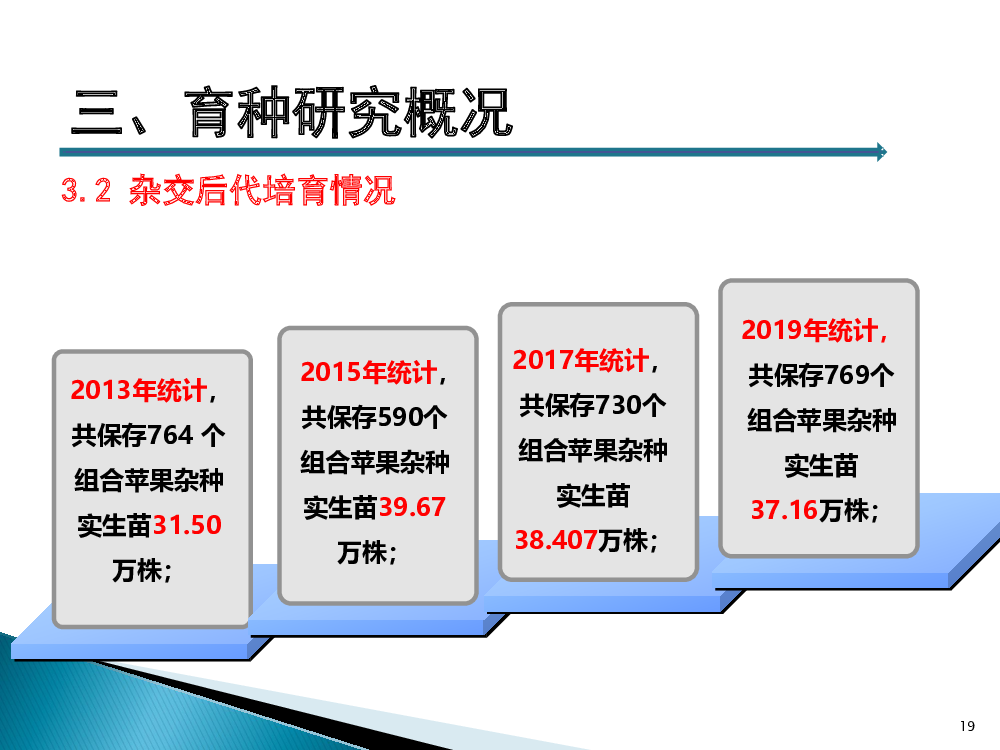 三、育种研究概况

3.2 杂交后代培育情况

2013年统计，共保存764 个组合苹果杂种实生苗31.50万株；

2015年统计，共保存590个组合苹果杂种实生苗39.67万株；

2017年统计，共保存730个组合苹果杂种实生苗38.407万株；

2019年统计，共保存769个组合苹果杂种实生苗37.16万株；

19